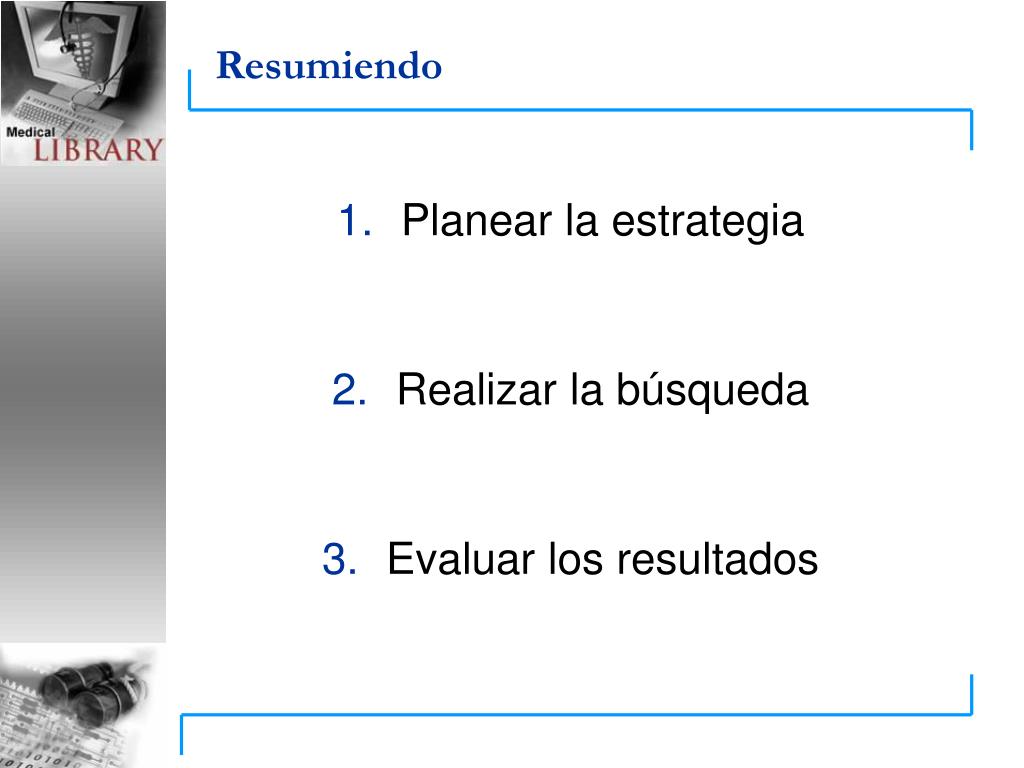 Medical
LIBRARY

Resumiendo

1. Planear la estrategia

2. Realizar la búsqueda

3. Evaluar los resultados